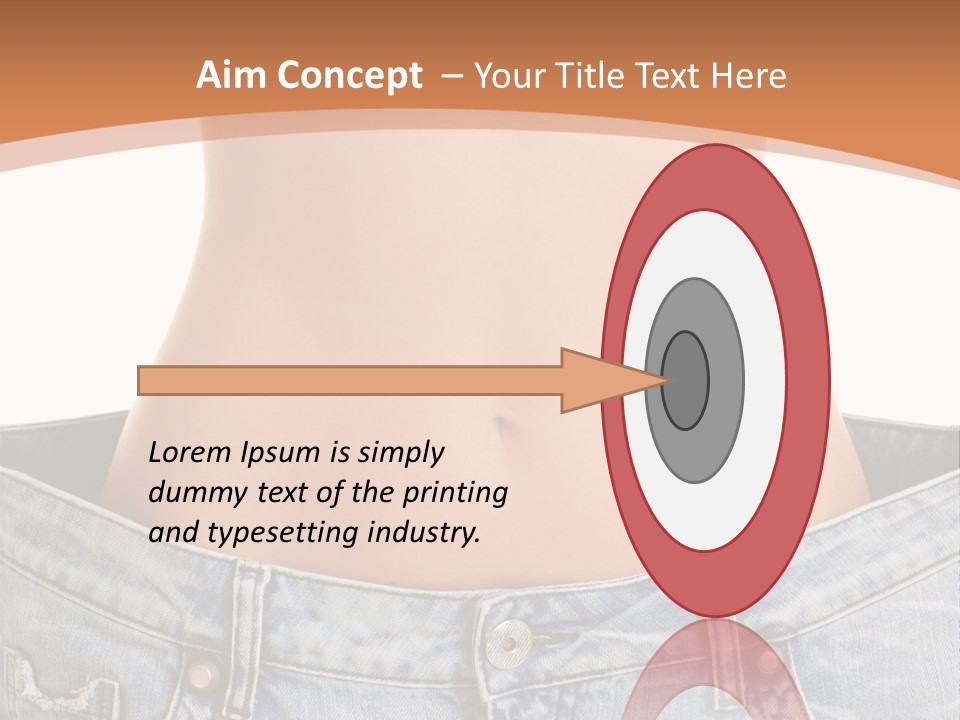 Aim Concept – Your Title Text Here

Lorem Ipsum is simply dummy text of the printing and typesetting industry.